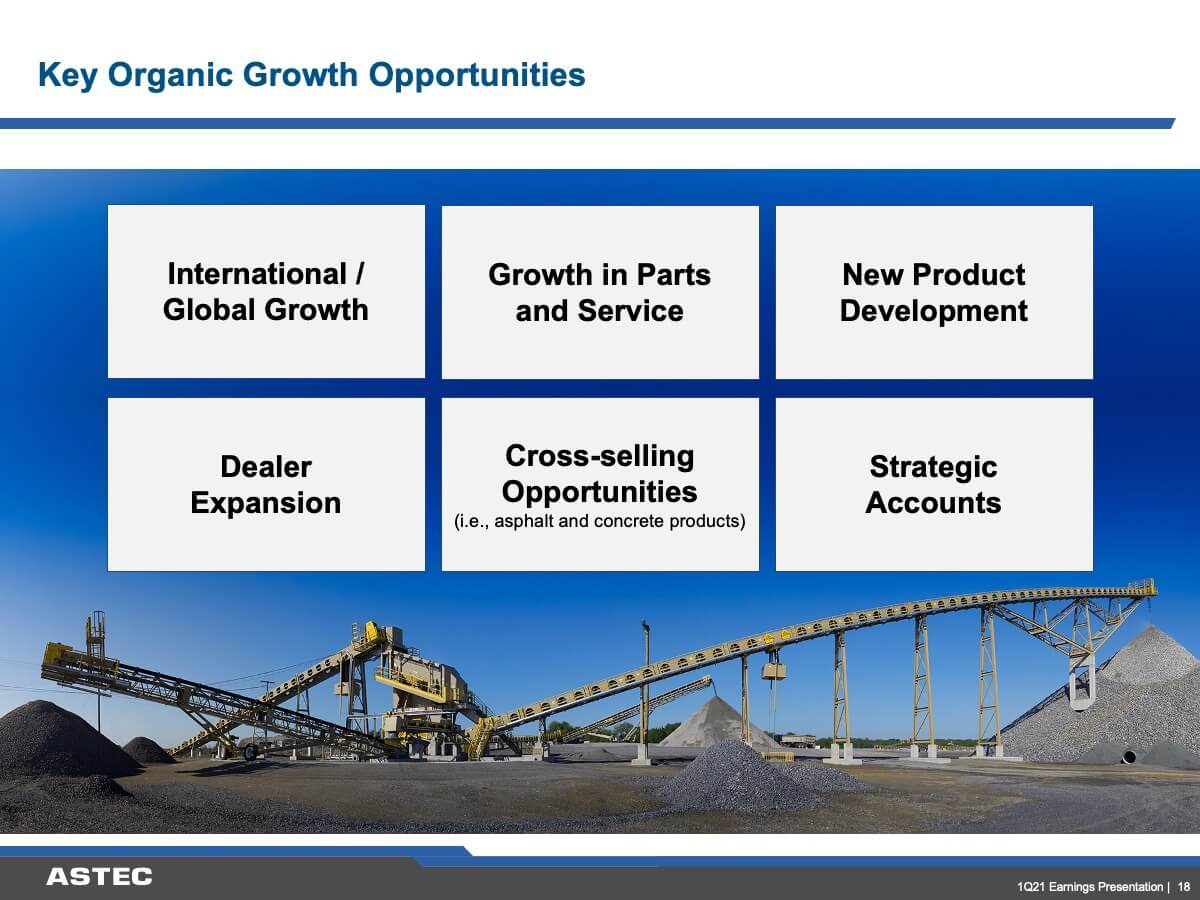 Key Organic Growth Opportunities

International / Global Growth

Growth in Parts and Service

New Product Development

Dealer Expansion

Cross-selling Opportunities
(i.e., asphalt and concrete products)

Strategic Accounts

ASTEC

1Q21 Earnings Presentation | 18